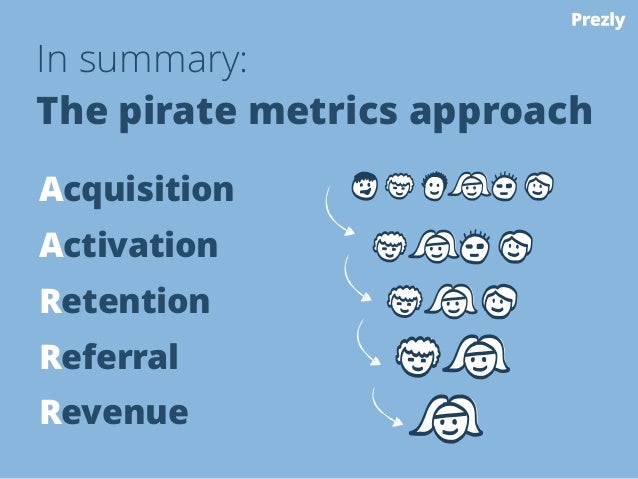 Prezly

In summary:
The pirate metrics approach

Acquisition
Activation
Retention
Referral
Revenue